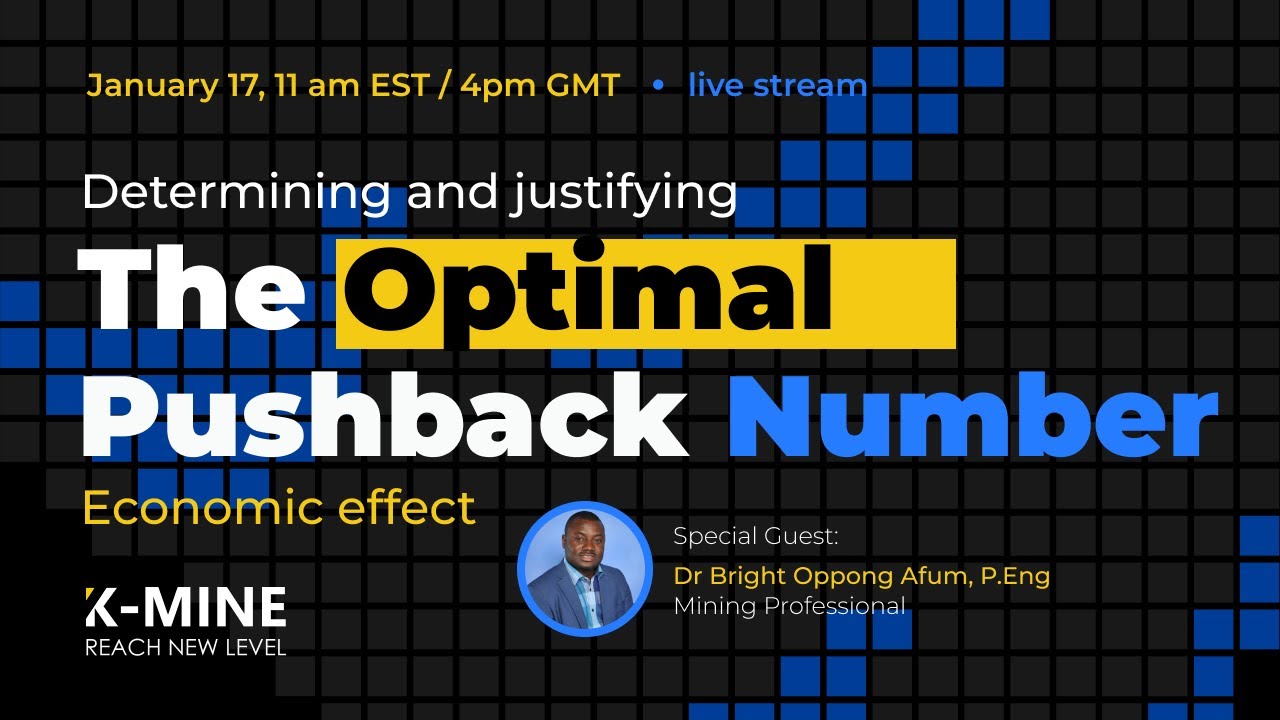 January 17, 11 am EST / 4pm GMT • live stream

Determining and justifying
The Optimal Pushback Number
Economic effect

Special Guest:
Dr Bright Oppong Afum, P.Eng
Mining Professional

K-MINE
REACH NEW LEVEL